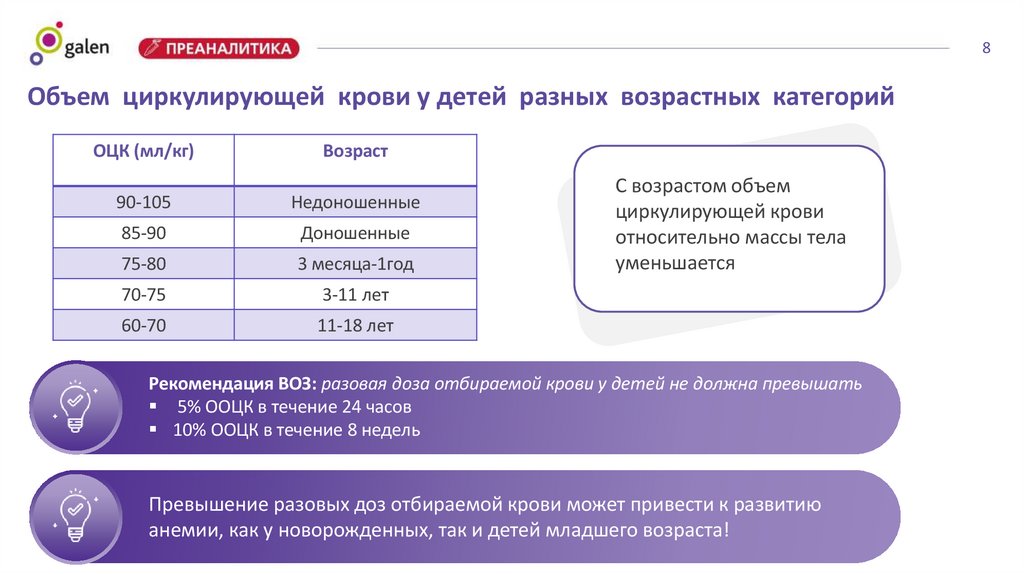 galen ПРЕАНАЛИТИКА

8

Объем циркулирующей крови у детей разных возрастных категорий

| ОЦК (мл/кг) | Возраст |
|---|---|
| 90-105 | Недоношенные |
| 85-90 | Доношенные |
| 75-80 | 3 месяца-1год |
| 70-75 | 3-11 лет |
| 60-70 | 11-18 лет |

С возрастом объем циркулирующей крови относительно массы тела уменьшается

Рекомендация ВОЗ: разовая доза отбираемой крови у детей не должна превышать
▪ 5% ООЦК в течение 24 часов
▪ 10% ООЦК в течение 8 недель

Превышение разовых доз отбираемой крови может привести к развитию анемии, как у новорожденных, так и детей младшего возраста!